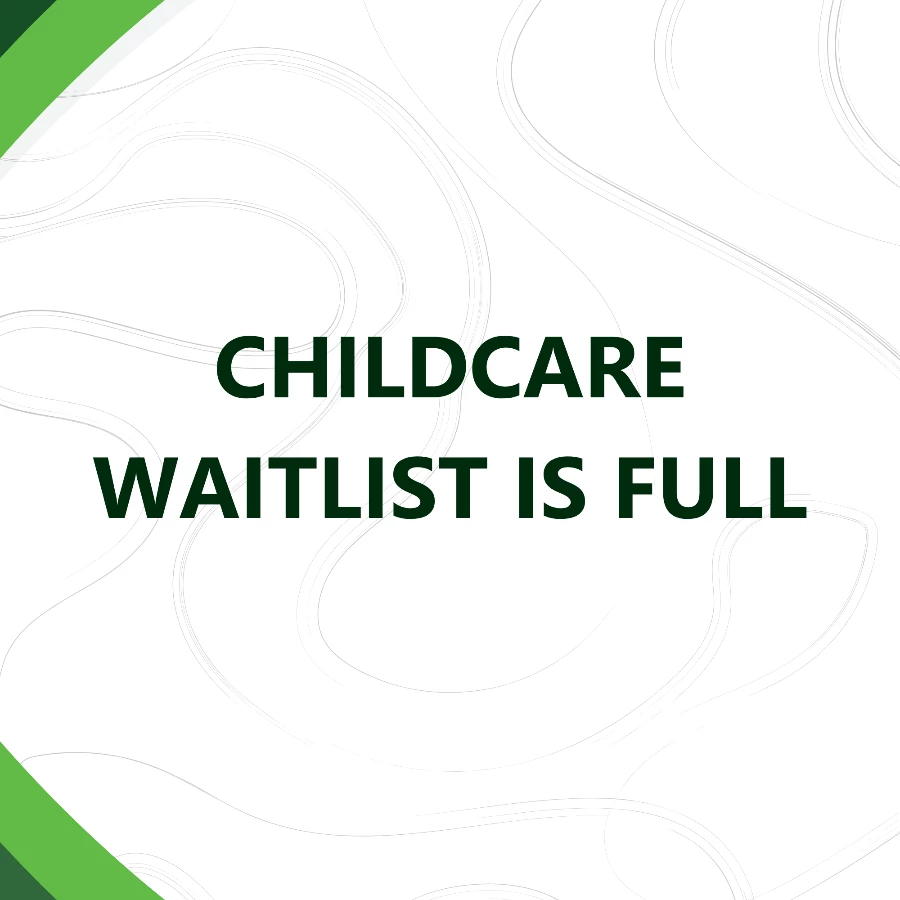 CHILDCARE WAITLIST IS FULL